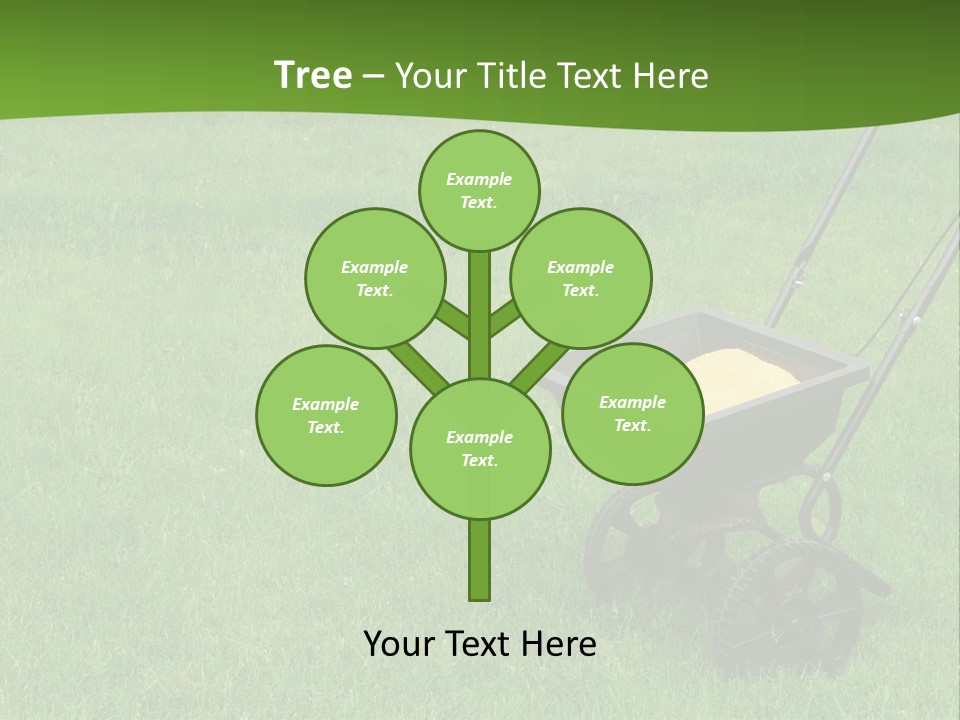 Tree – Your Title Text Here

Example Text.

Example Text.

Example Text.

Example Text.

Example Text.

Example Text.

Your Text Here